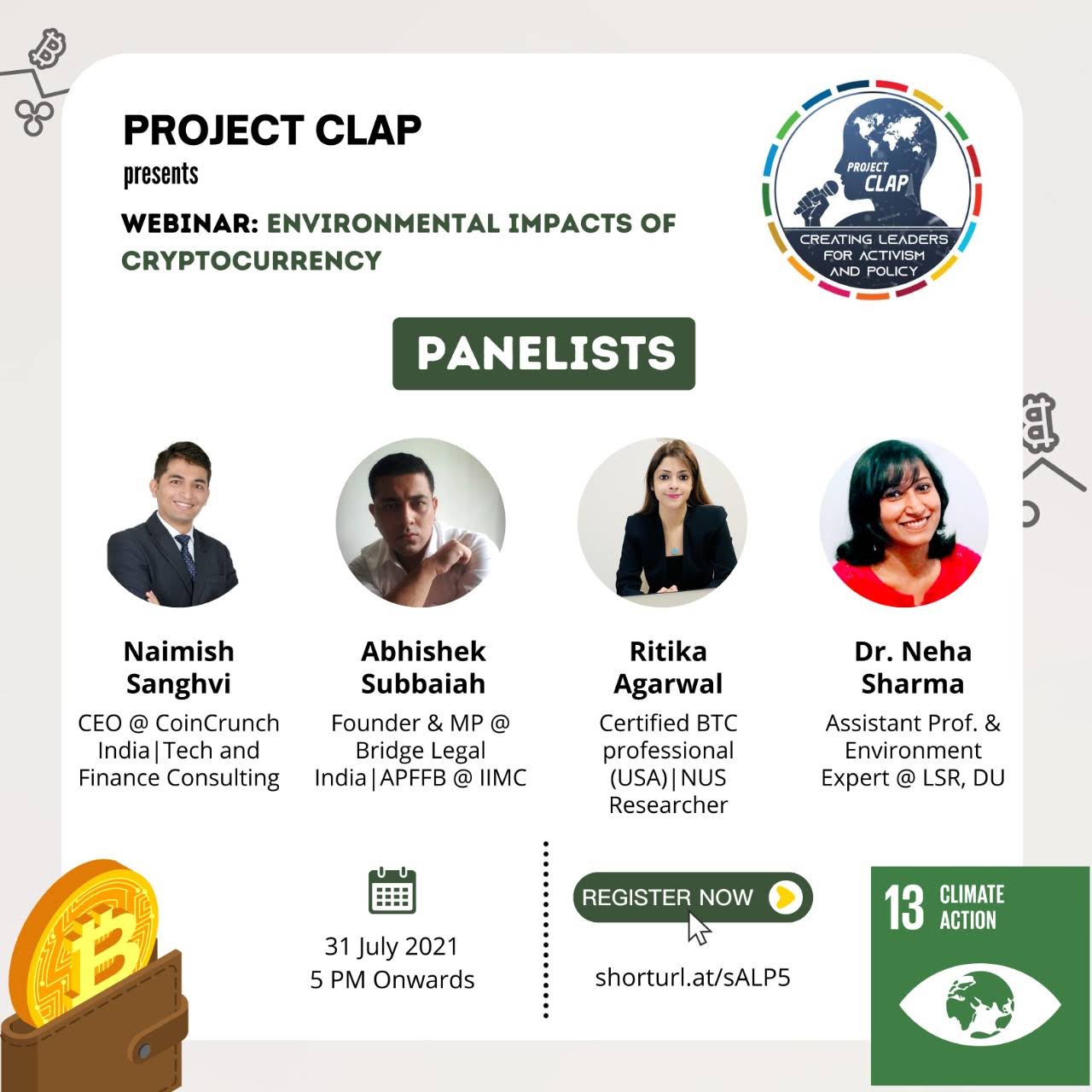 PROJECT CLAP
presents
WEBINAR: ENVIRONMENTAL IMPACTS OF CRYPTOCURRENCY

PROJECT CLAP
CREATING LEADERS FOR ACTIVISM AND POLICY

PANELISTS

Naimish Sanghvi
CEO @ CoinCrunch India|Tech and Finance Consulting

Abhishek Subbaiah
Founder & MP @ Bridge Legal India|APFFB @ IIMC

Ritika Agarwal
Certified BTC professional (USA)|NUS Researcher

Dr. Neha Sharma
Assistant Prof. & Environment Expert @ LSR, DU

31 July 2021
5 PM Onwards

REGISTER NOW
shorturl.at/sALP5

13 CLIMATE ACTION